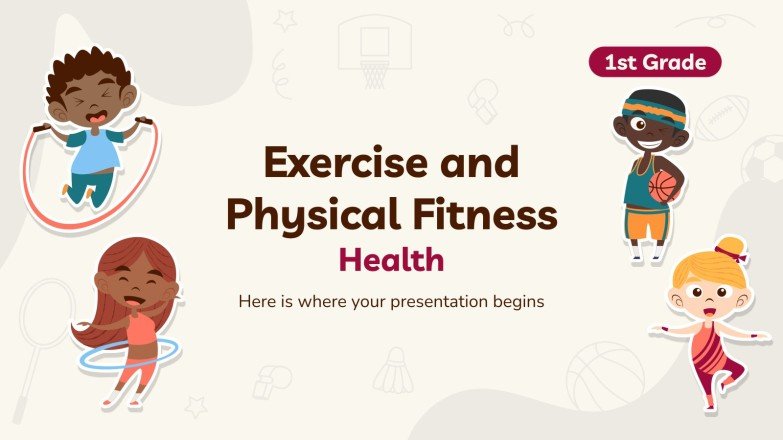 1st Grade

Exercise and Physical Fitness

Health

Here is where your presentation begins